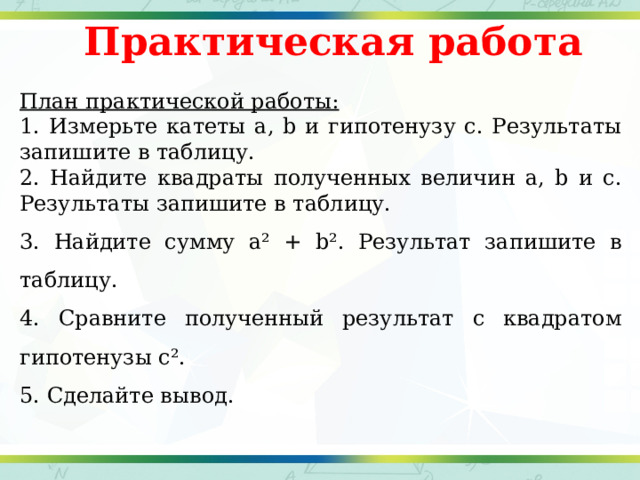 Практическая работа

План практической работы:
1. Измерьте катеты a, b и гипотенузу c. Результаты запишите в таблицу.
2. Найдите квадраты полученных величин a, b и c. Результаты запишите в таблицу.

3. Найдите сумму $a^2 + b^2$. Результат запишите в таблицу.

4. Сравните полученный результат с квадратом гипотенузы $c^2$.

5. Сделайте вывод.